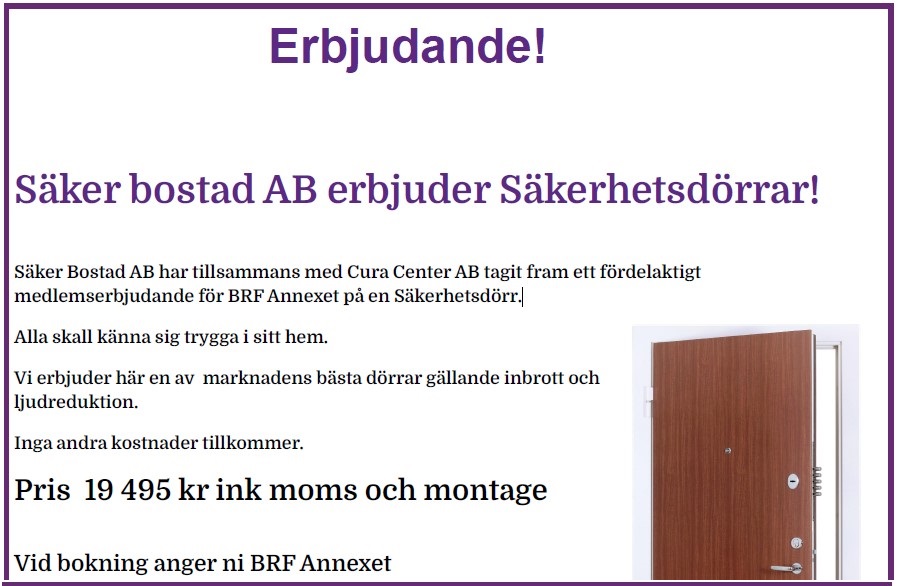 Erbjudande!

Säker bostad AB erbjuder Säkerhetsdörrar!

Säker Bostad AB har tillsammans med Cura Center AB tagit fram ett fördelaktigt medlemserbjudande för BRF Annexet på en Säkerhetsdörr.

Alla skall känna sig trygga i sitt hem.

Vi erbjuder här en av marknadens bästa dörrar gällande inbrott och ljudreduktion.

Inga andra kostnader tillkommer.

Pris 19 495 kr ink moms och montage

Vid bokning anger ni BRF Annexet